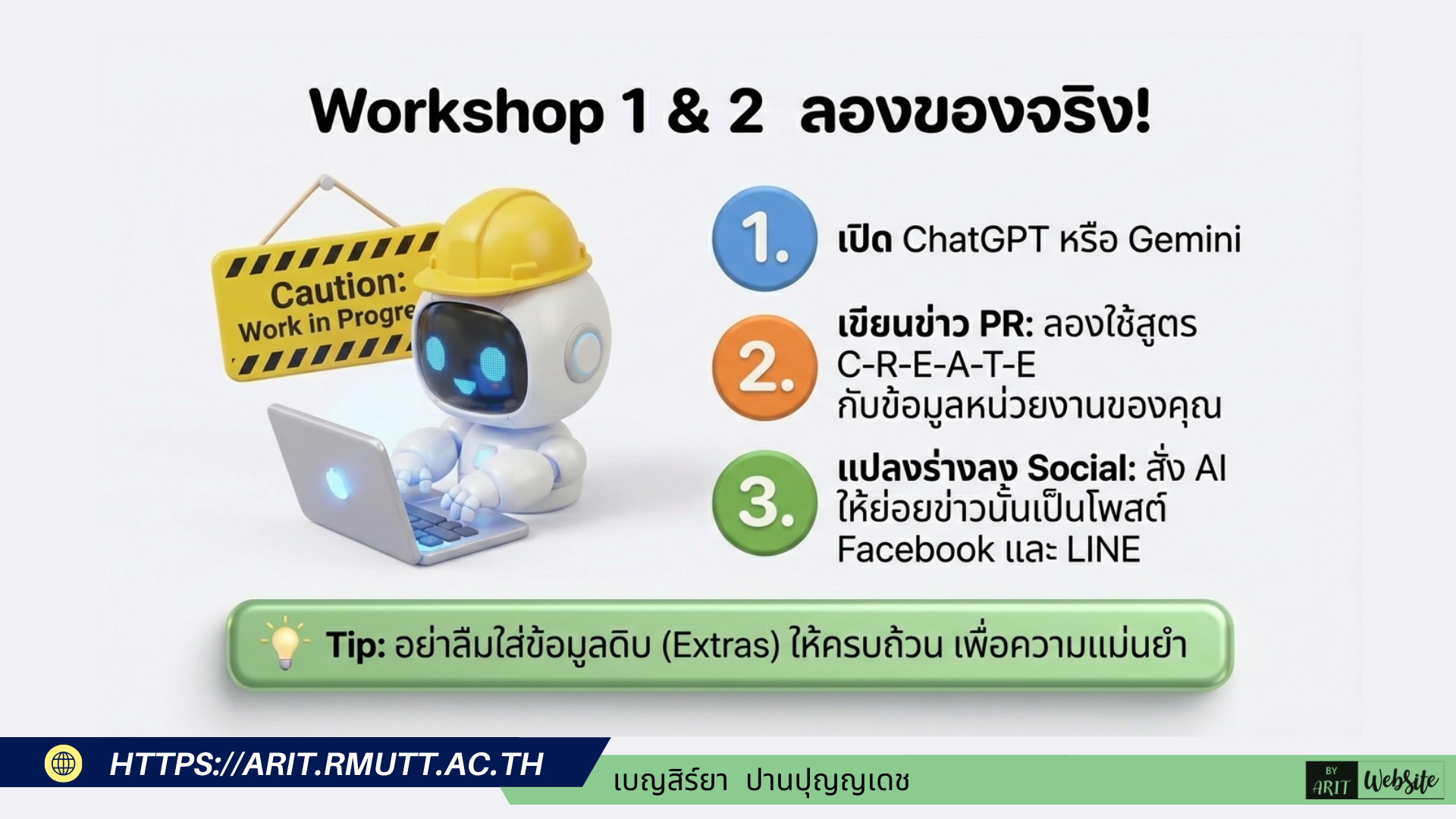 Workshop 1 & 2 ลองของจริง!

Caution: Work in Progre

1. เปิด ChatGPT หรือ Gemini

2. เขียนข่าว PR: ลองใช้สูตร C-R-E-A-T-E กับข้อมูลหน่วยงานของคุณ

3. แปลงร่างลง Social: สั่ง AI ให้ย่อยข่าวนั้นเป็นโพสต์ Facebook และ LINE

Tip: อย่าลืมใส่ข้อมูลดิบ (Extras) ให้ครบถ้วน เพื่อความแม่นยำ

HTTPS://ARIT.RMUTT.AC.TH

เบญสิร์ยา ปานปุญญเดช

BY ARIT WebSite